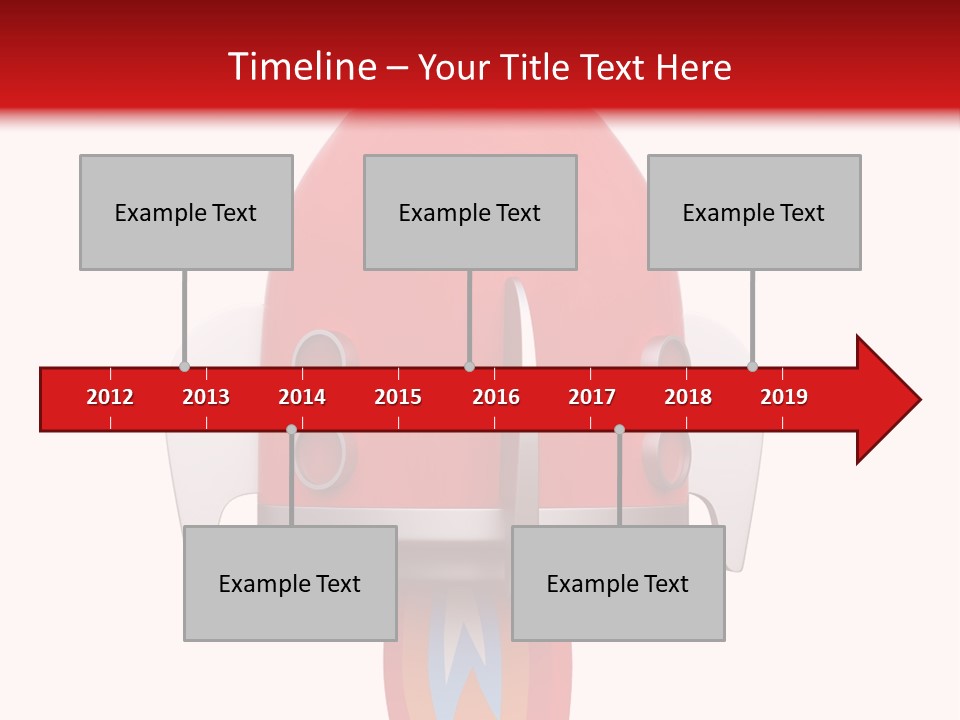 Timeline – Your Title Text Here

Example Text

Example Text

Example Text

2012 2013 2014 2015 2016 2017 2018 2019

Example Text

Example Text